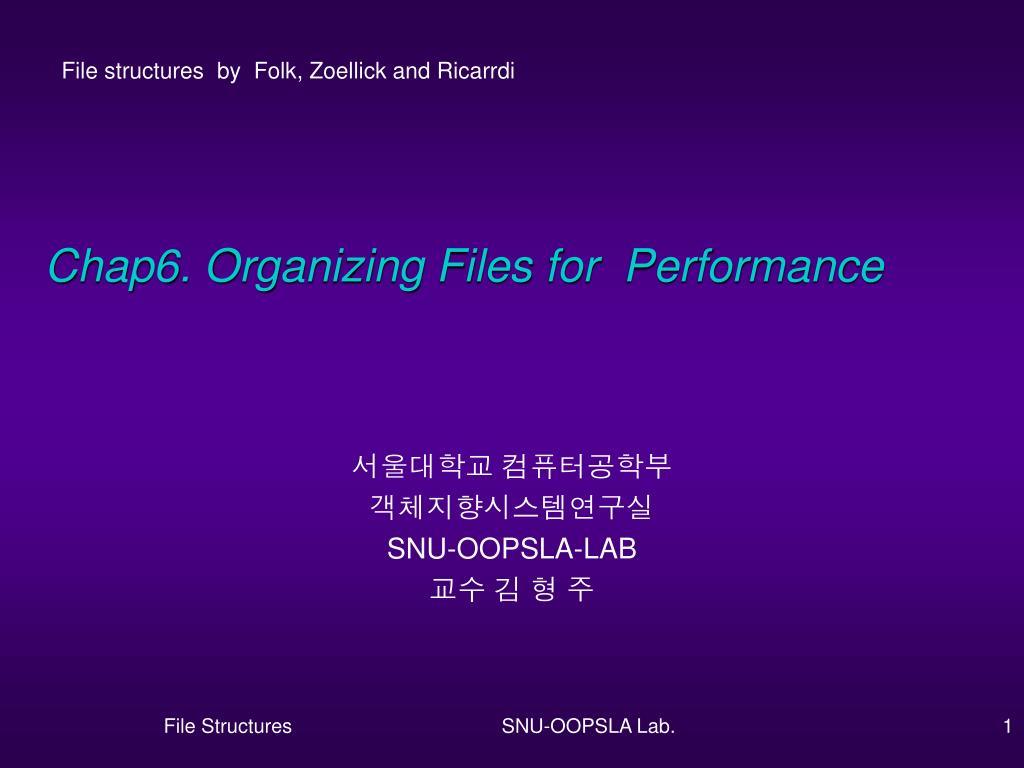 File structures by Folk, Zoellick and Ricarrdi

Chap6. Organizing Files for Performance

서울대학교 컴퓨터공학부
객체지향시스템연구실
SNU-OOPSLA-LAB
교수 김 형 주

File Structures

SNU-OOPSLA Lab.

1